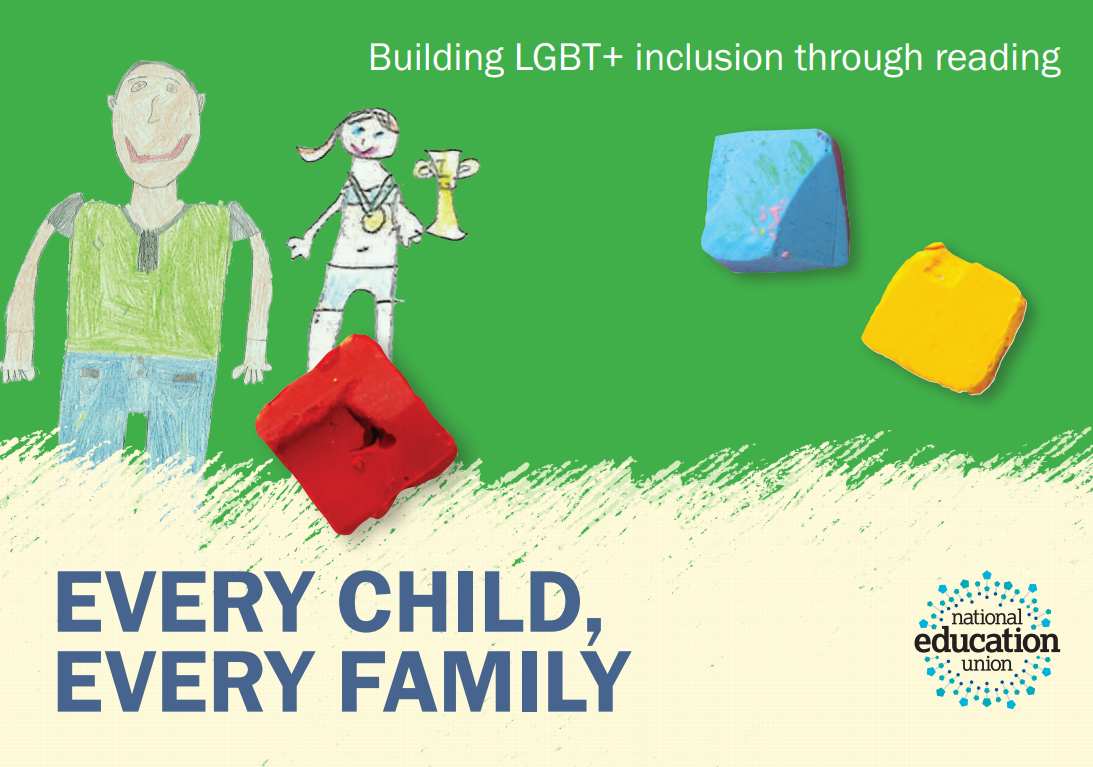 Building LGBT+ inclusion through reading

EVERY CHILD, EVERY FAMILY

national education union